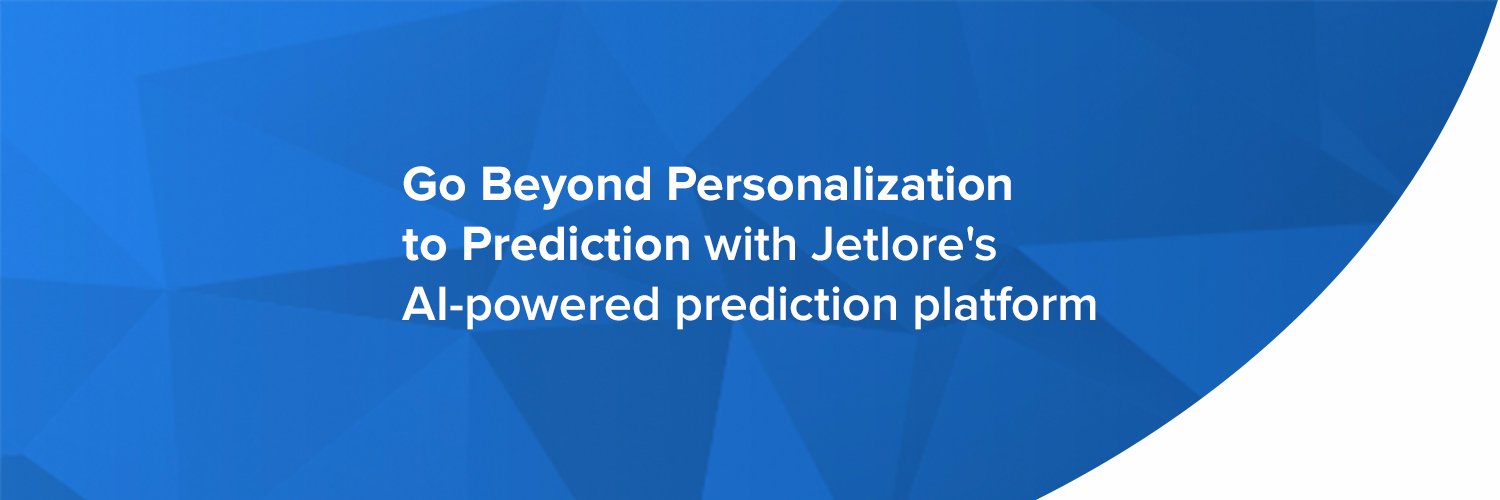 Go Beyond Personalization to Prediction with Jetlore's AI-powered prediction platform